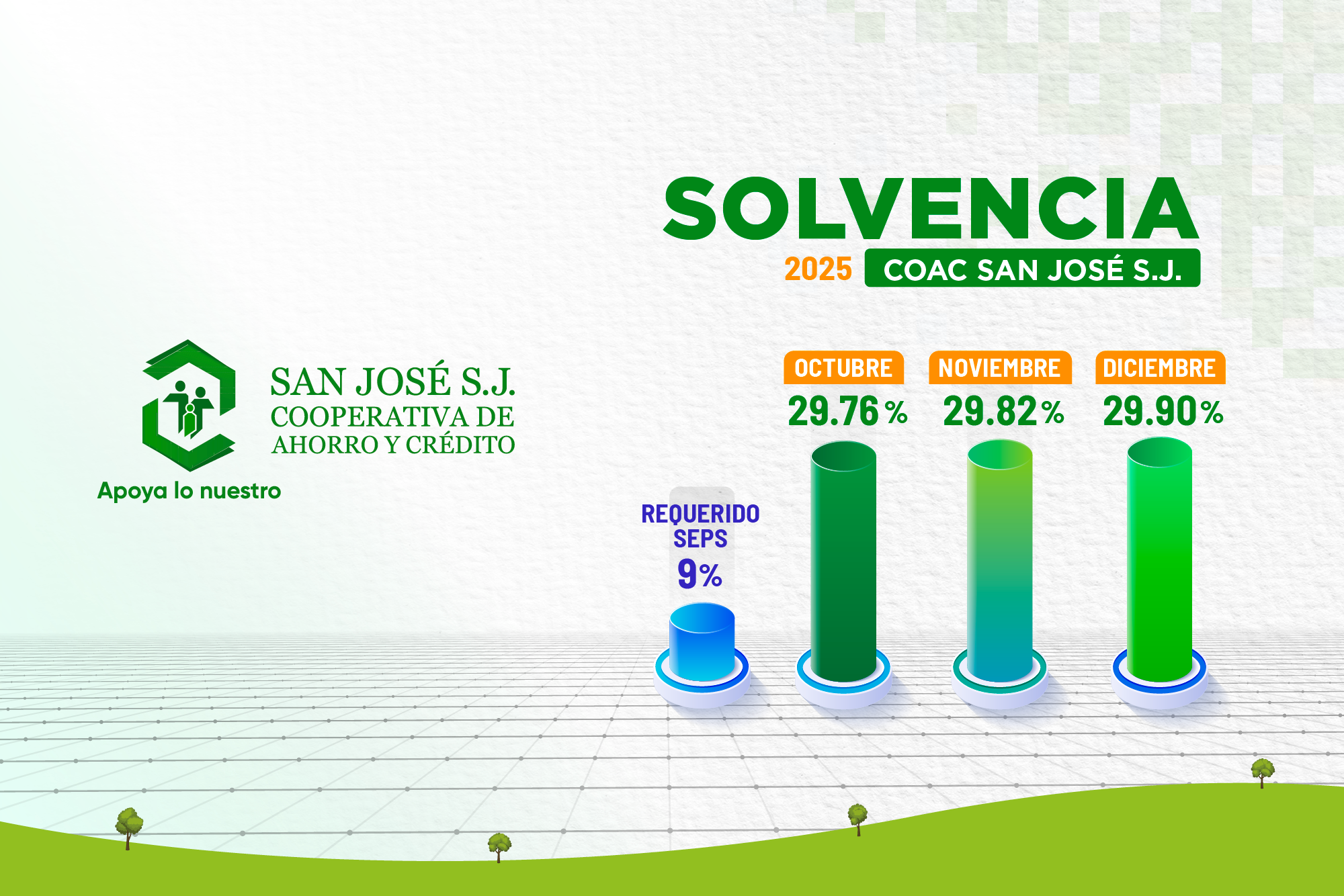 SOLVENCIA
2025 COAC SAN JOSÉ S.J.

SAN JOSÉ S.J.
COOPERATIVA DE
AHORRO Y CRÉDITO
Apoya lo nuestro

REQUERIDO SEPS
9%

OCTUBRE
29.76%

NOVIEMBRE
29.82%

DICIEMBRE
29.90%